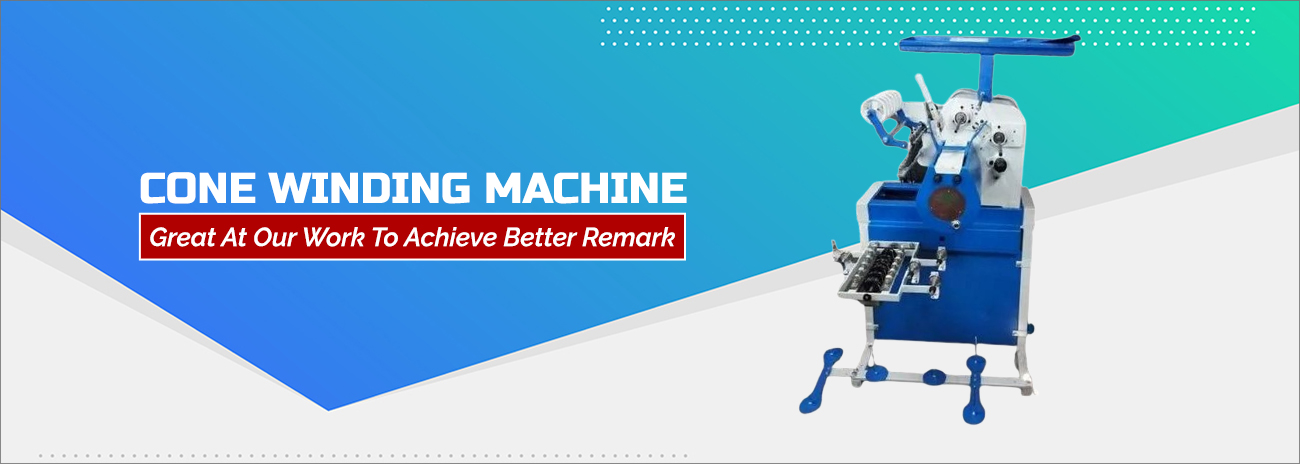 CONE WINDING MACHINE

Great At Our Work To Achieve Better Remark